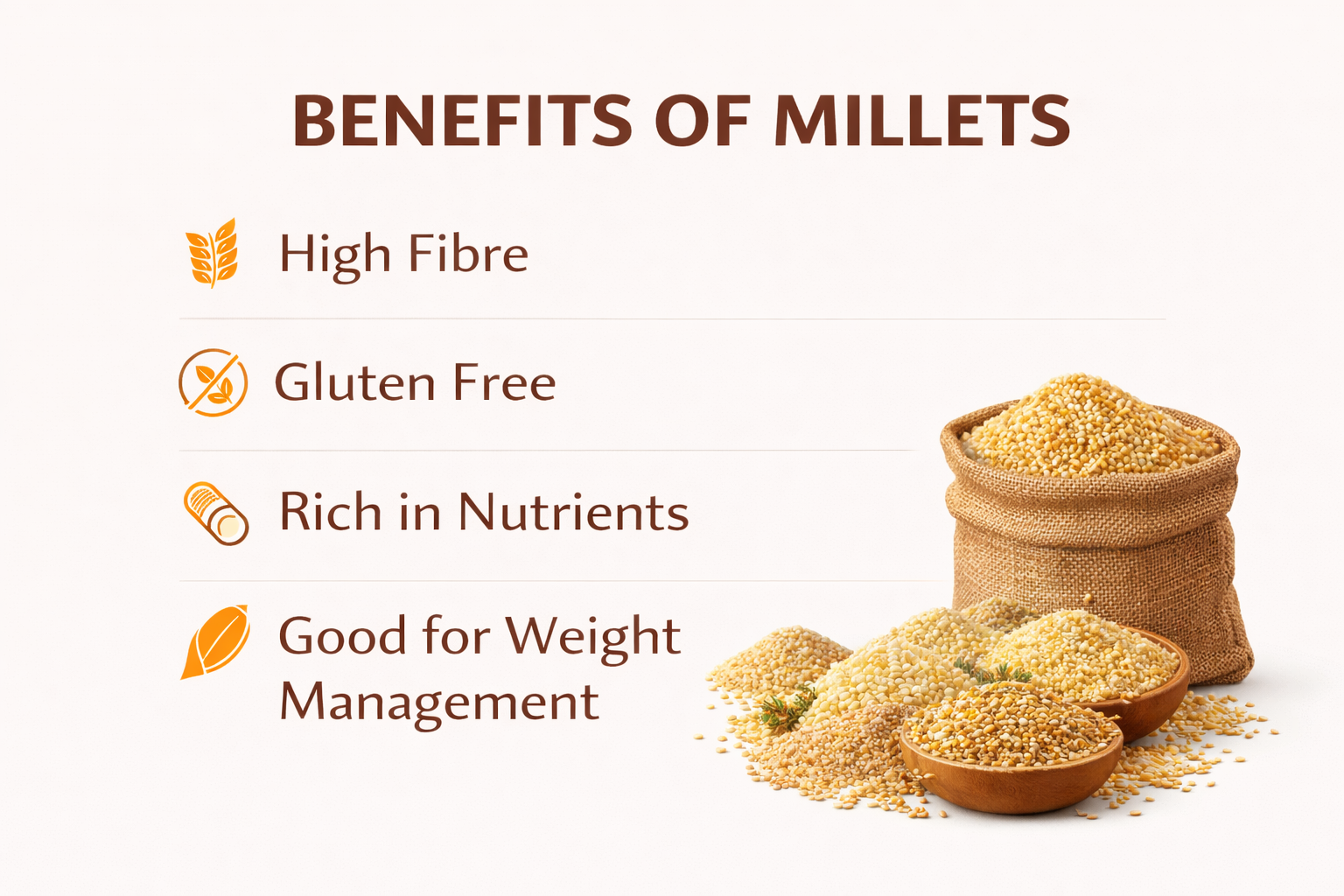 BENEFITS OF MILLETS

High Fibre

Gluten Free

Rich in Nutrients

Good for Weight Management